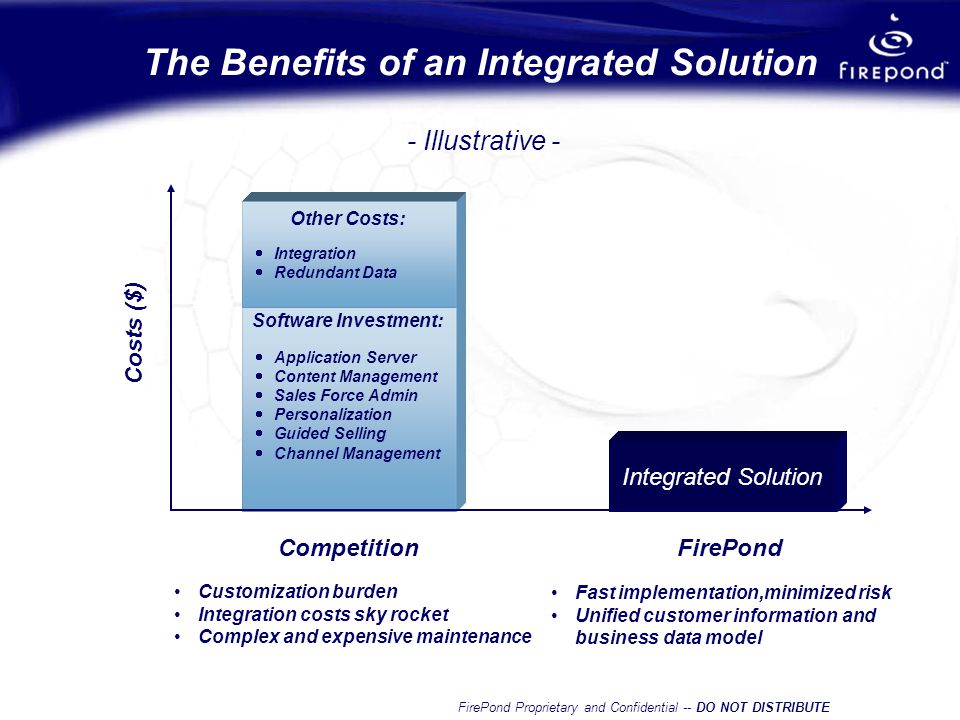 The Benefits of an Integrated Solution

FIREPOND

- Illustrative -

Costs ($)

Other Costs:
- Integration
- Redundant Data

Software Investment:
- Application Server
- Content Management
- Sales Force Admin
- Personalization
- Guided Selling
- Channel Management

Integrated Solution

Competition

FirePond

- Customization burden
- Integration costs sky rocket
- Complex and expensive maintenance

- Fast implementation,minimized risk
- Unified customer information and business data model

FirePond Proprietary and Confidential -- DO NOT DISTRIBUTE